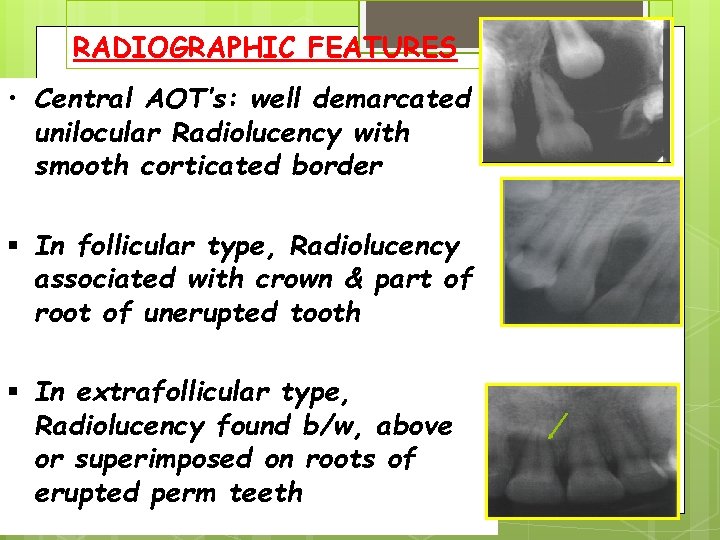 RADIOGRAPHIC FEATURES

• Central AOT's: well demarcated unilocular Radiolucency with smooth corticated border

▪ In follicular type, Radiolucency associated with crown & part of root of unerupted tooth

▪ In extrafollicular type, Radiolucency found b/w, above or superimposed on roots of erupted perm teeth